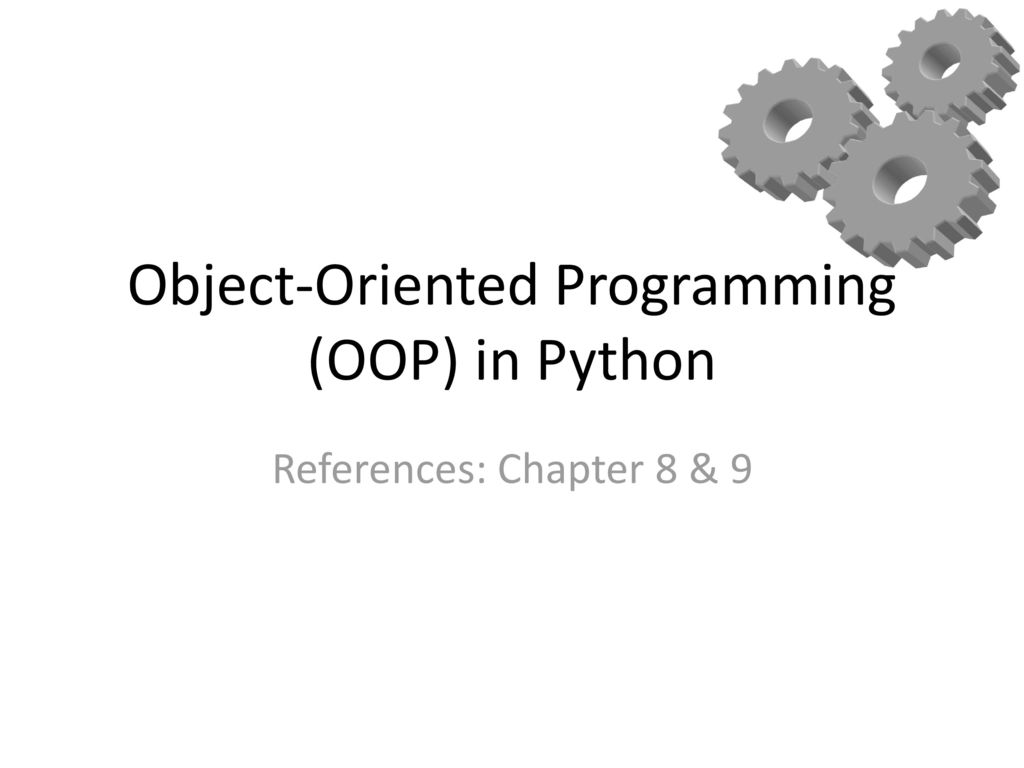 Object-Oriented Programming (OOP) in Python

References: Chapter 8 & 9